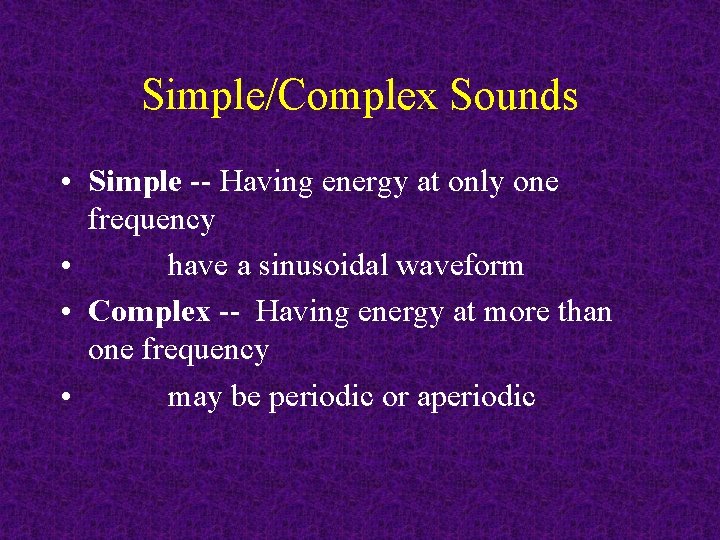 Simple/Complex Sounds

• Simple -- Having energy at only one frequency

• have a sinusoidal waveform

• Complex -- Having energy at more than one frequency

• may be periodic or aperiodic